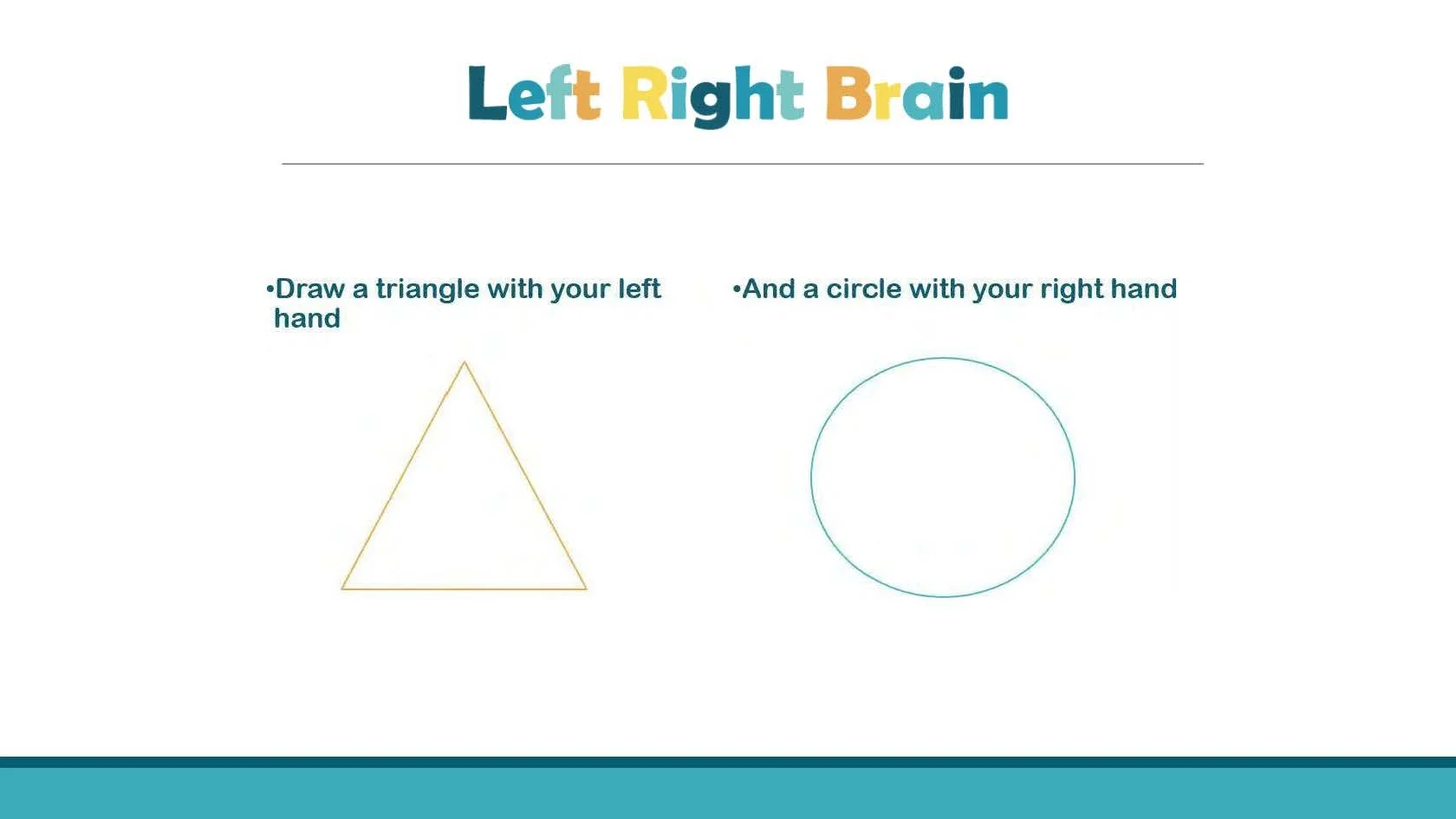 Left Right Brain

•Draw a triangle with your left hand

•And a circle with your right hand